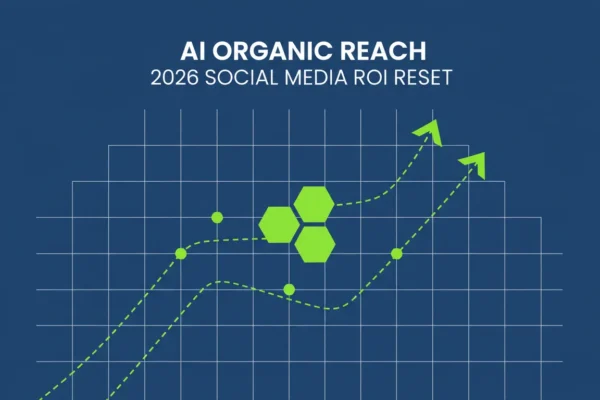 AI ORGANIC REACH
2026 SOCIAL MEDIA ROI RESET